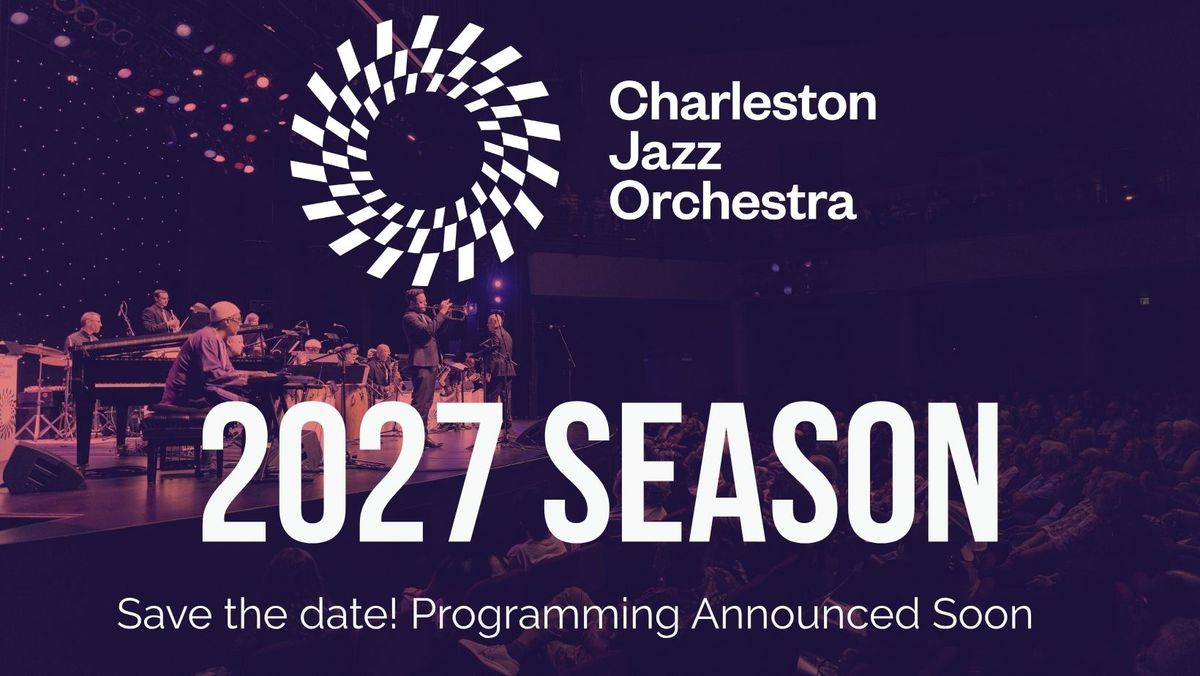 Charleston
Jazz
Orchestra

2027 SEASON

Save the date! Programming Announced Soon